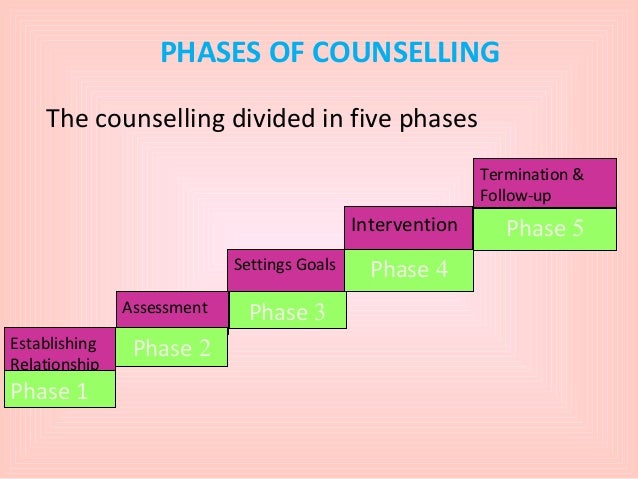 PHASES OF COUNSELLING

The counselling divided in five phases

Establishing Relationship
Phase 1

Assessment
Phase 2

Settings Goals
Phase 3

Intervention
Phase 4

Termination & Follow-up
Phase 5